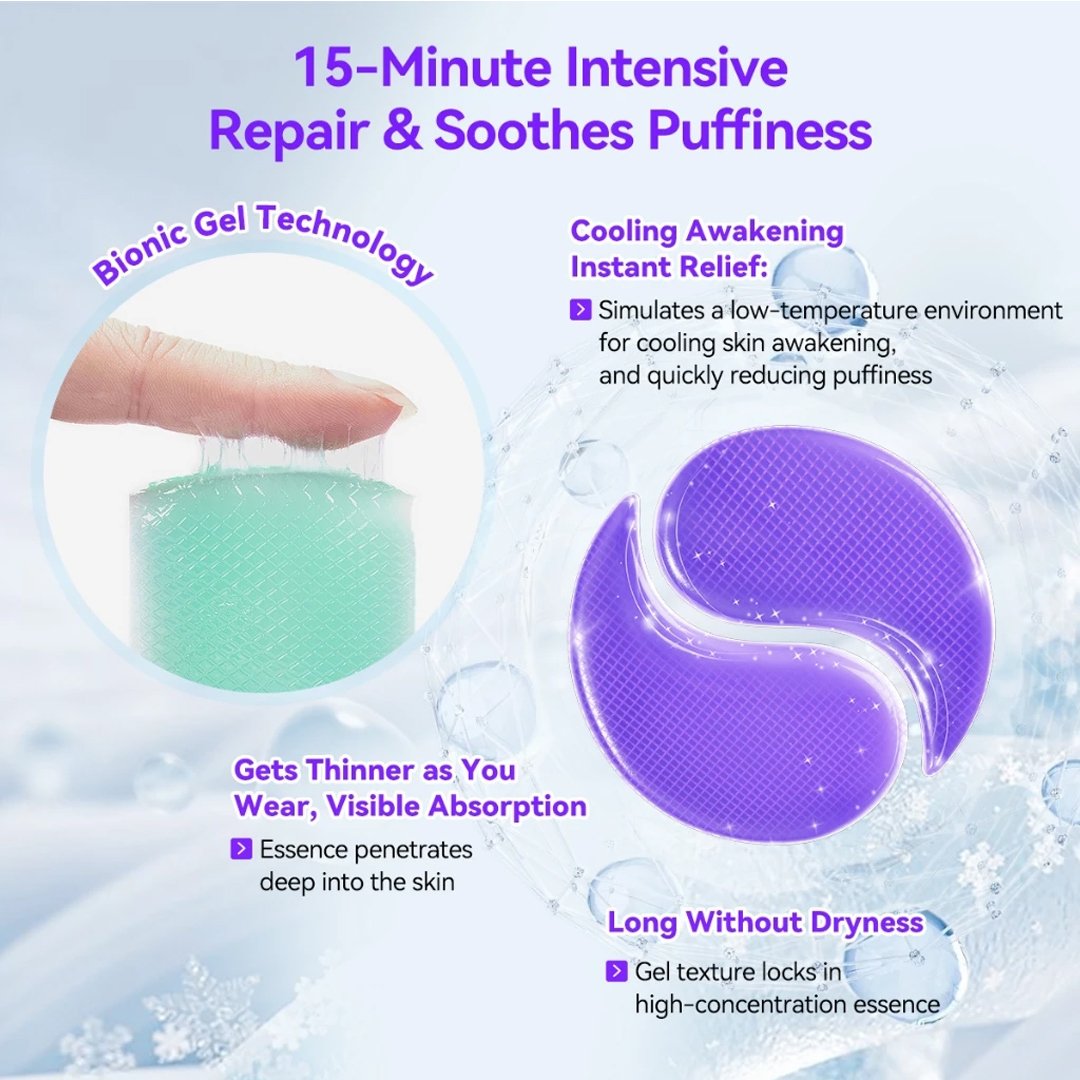 15-Minute Intensive Repair & Soothes Puffiness

Bionic Gel Technology

Cooling Awakening Instant Relief:

Simulates a low-temperature environment for cooling skin awakening, and quickly reducing puffiness

Gets Thinner as You Wear, Visible Absorption

Essence penetrates deep into the skin

Long Without Dryness

Gel texture locks in high-concentration essence